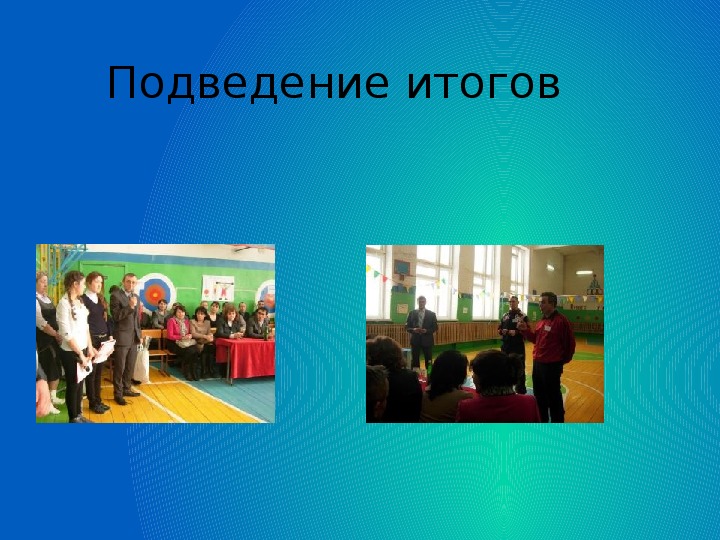 Подведение итогов